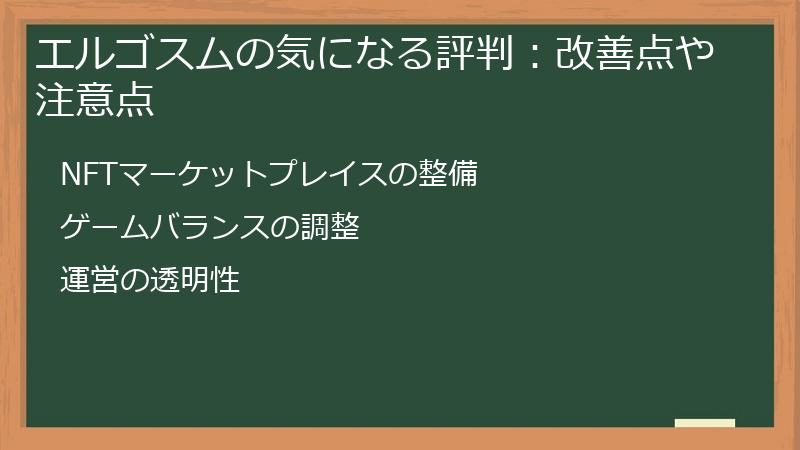 エルゴスムの気になる評判：改善点や注意点

NFTマーケットプレイスの整備

ゲームバランスの調整

運営の透明性